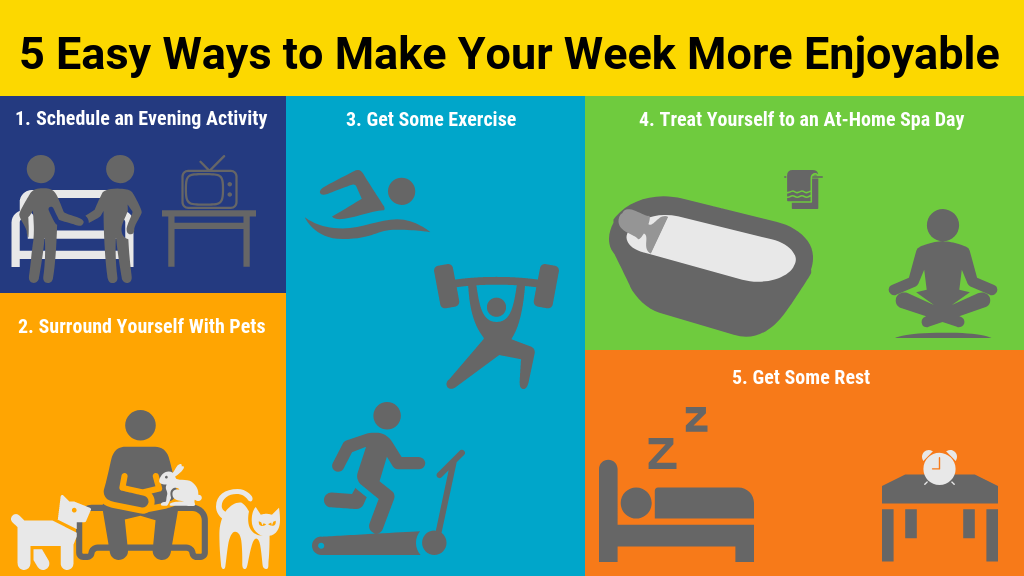 5 Easy Ways to Make Your Week More Enjoyable

1. Schedule an Evening Activity

2. Surround Yourself With Pets

3. Get Some Exercise

4. Treat Yourself to an At-Home Spa Day

5. Get Some Rest

Z Z